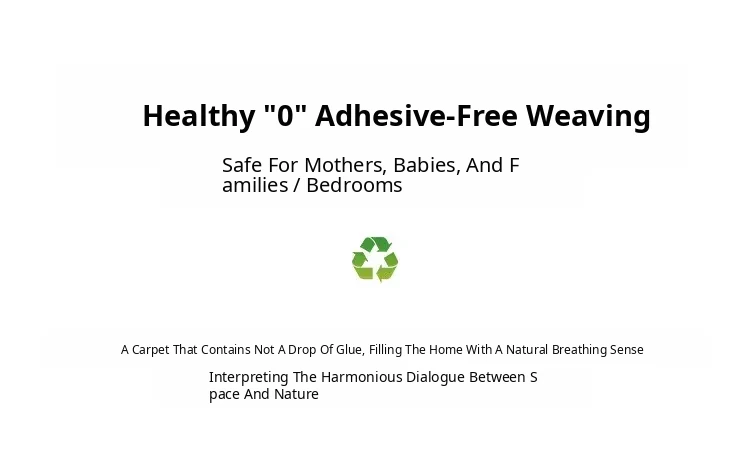 Healthy "0" Adhesive-Free Weaving

Safe For Mothers, Babies, And F amilies / Bedrooms

A Carpet That Contains Not A Drop Of Glue, Filling The Home With A Natural Breathing Sense

Interpreting The Harmonious Dialogue Between S pace And Nature